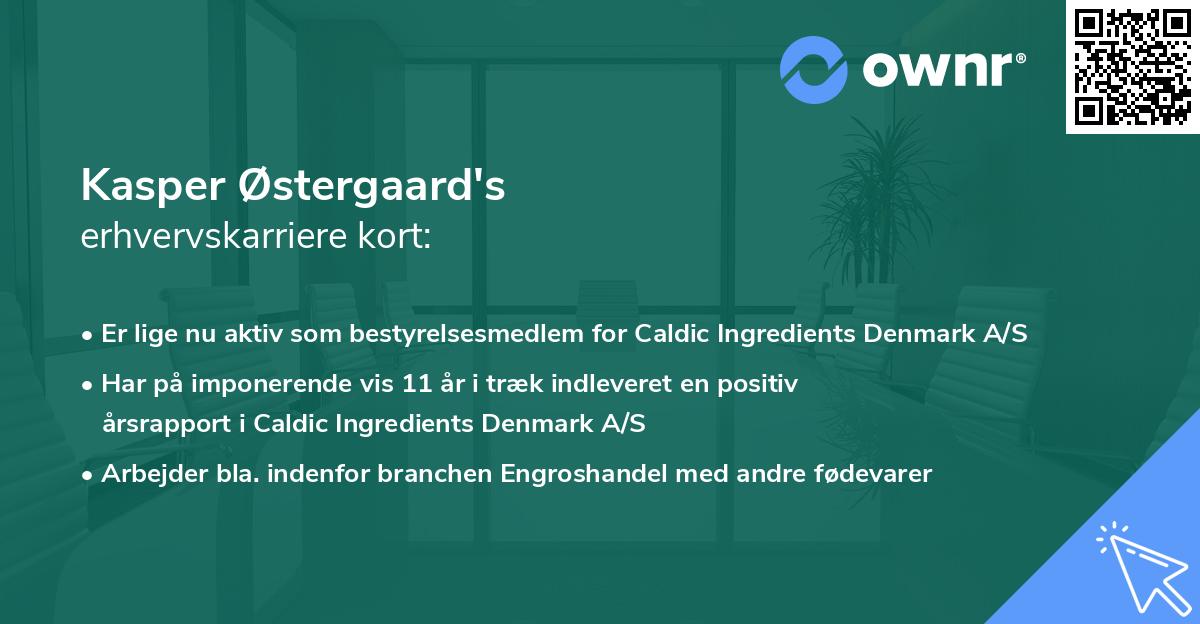 ownr®

Kasper Østergaard's
erhvervskarriere kort:

• Er lige nu aktiv som bestyrelsesmedlem for Caldic Ingredients Denmark A/S
• Har på imponerende vis 11 år i træk indleveret en positiv årsrapport i Caldic Ingredients Denmark A/S
• Arbejder bla. indenfor branchen Engroshandel med andre fødevarer